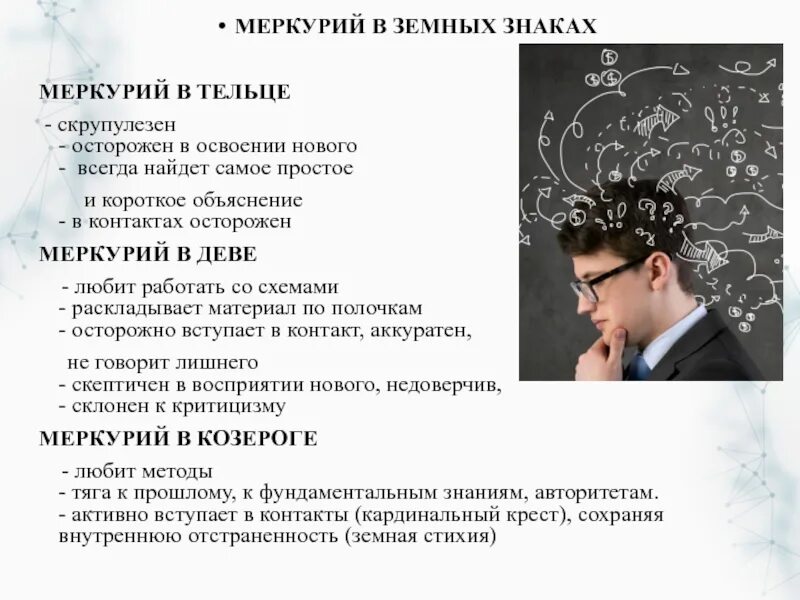 • МЕРКУРИЙ В ЗЕМНЫХ ЗНАКАХ

МЕРКУРИЙ В ТЕЛЬЦЕ

- скрупулезен
- осторожен в освоении нового
- всегда найдет самое простое и короткое объяснение
- в контактах осторожен

МЕРКУРИЙ В ДЕВЕ

- любит работать со схемами
- раскладывает материал по полочкам
- осторожно вступает в контакт, аккуратен, не говорит лишнего
- скептичен в восприятии нового, недоверчив,
- склонен к критицизму

МЕРКУРИЙ В КОЗЕРОГЕ

- любит методы
- тяга к прошлому, к фундаментальным знаниям, авторитетам.
- активно вступает в контакты (кардинальный крест), сохраняя внутреннюю отстраненность (земная стихия)